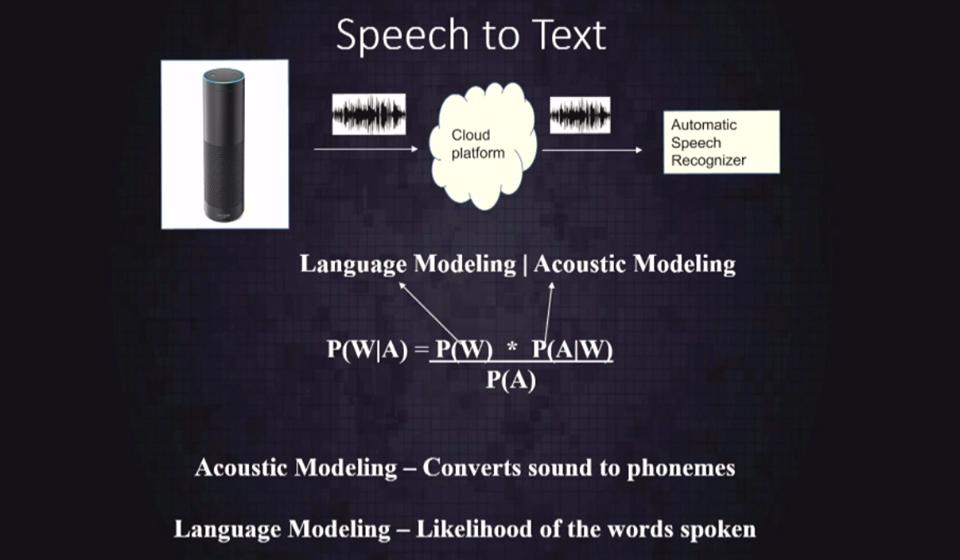 Speech to Text

Cloud platform

Automatic Speech Recognizer

Language Modeling | Acoustic Modeling

$P(W|A) = \frac{P(W) * P(A|W)}{P(A)}$

Acoustic Modeling – Converts sound to phonemes

Language Modeling – Likelihood of the words spoken